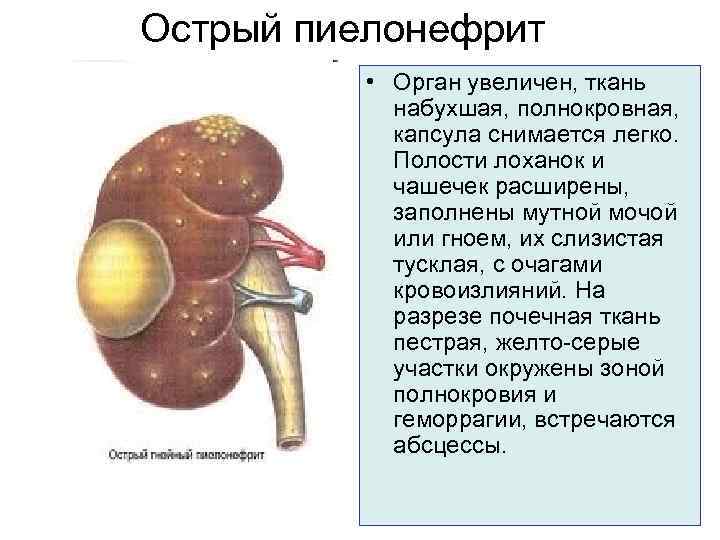 Острый пиелонефрит

Острый гнойный пиелонефрит

• Орган увеличен, ткань набухшая, полнокровная, капсула снимается легко. Полости лоханок и чашечек расширены, заполнены мутной мочой или гноем, их слизистая тусклая, с очагами кровоизлияний. На разрезе почечная ткань пестрая, желто-серые участки окружены зоной полнокровия и геморрагии, встречаются абсцессы.